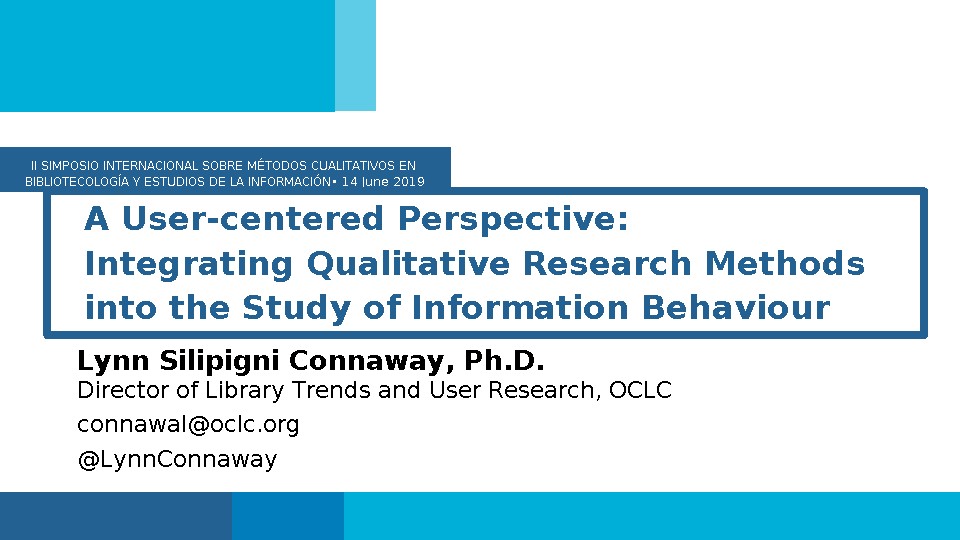 II SIMPOSIO INTERNACIONAL SOBRE MÉTODOS CUALITATIVOS EN BIBLIOTECOLOGÍA Y ESTUDIOS DE LA INFORMACIÓN• 14 June 2019

A User-centered Perspective: Integrating Qualitative Research Methods into the Study of Information Behaviour

Lynn Silipigni Connaway, Ph.D.
Director of Library Trends and User Research, OCLC
connawal@oclc.org
@LynnConnaway